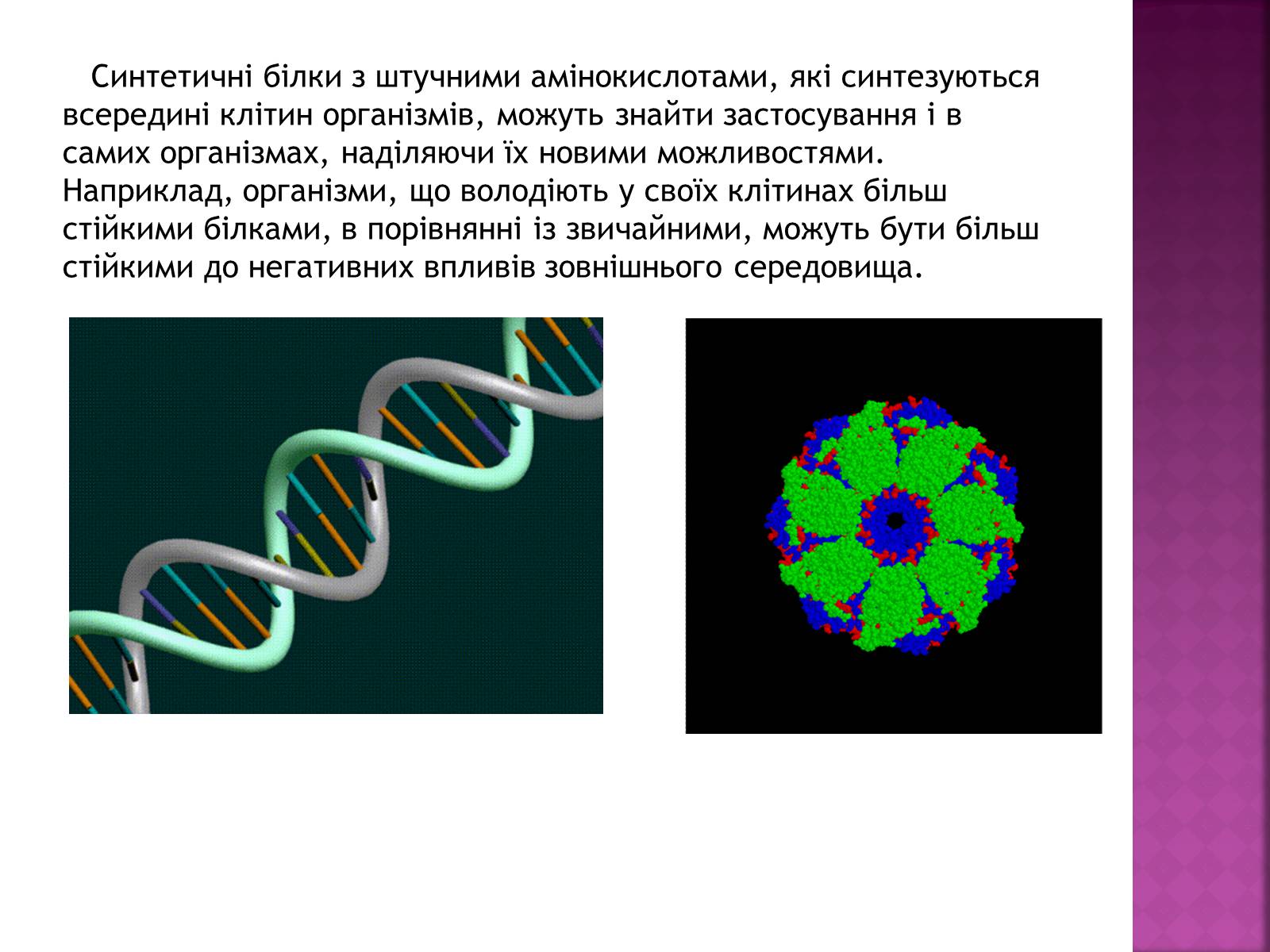 Синтетичні білки з штучними амінокислотами, які синтезуються всередині клітин організмів, можуть знайти застосування і в самих організмах, наділяючи їх новими можливостями. Наприклад, організми, що володіють у своїх клітинах більш стійкими білками, в порівнянні із звичайними, можуть бути більш стійкими до негативних впливів зовнішнього середовища.